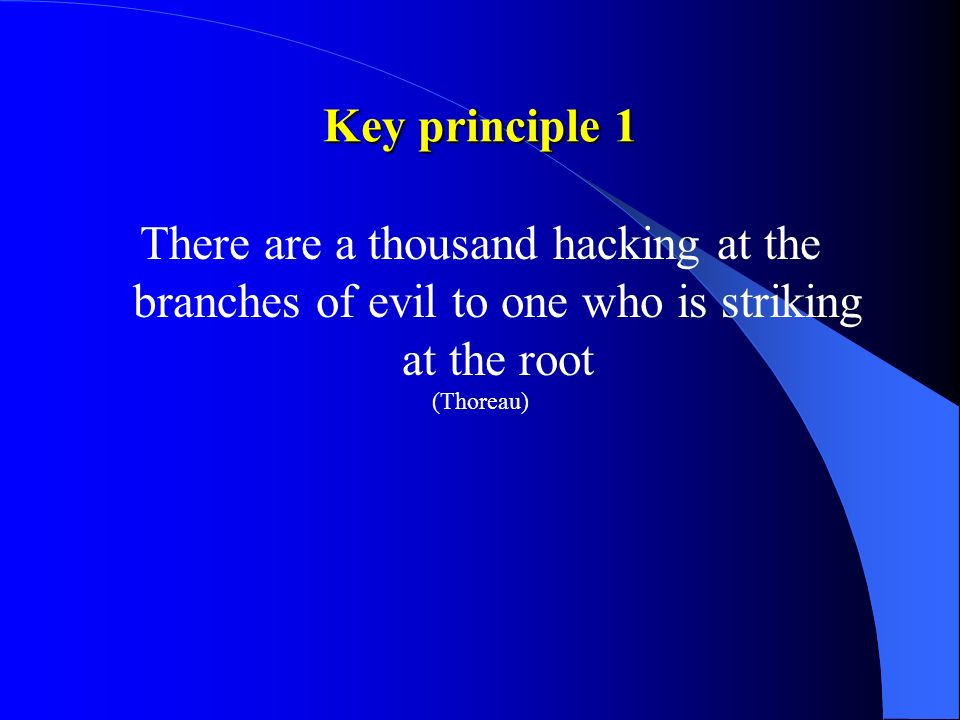 Key principle 1

There are a thousand hacking at the branches of evil to one who is striking at the root
(Thoreau)